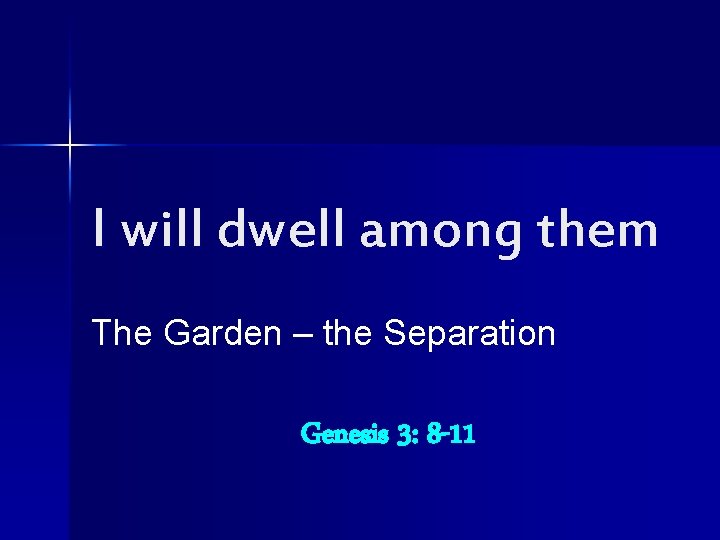 I will dwell among them

The Garden – the Separation

Genesis 3: 8-11